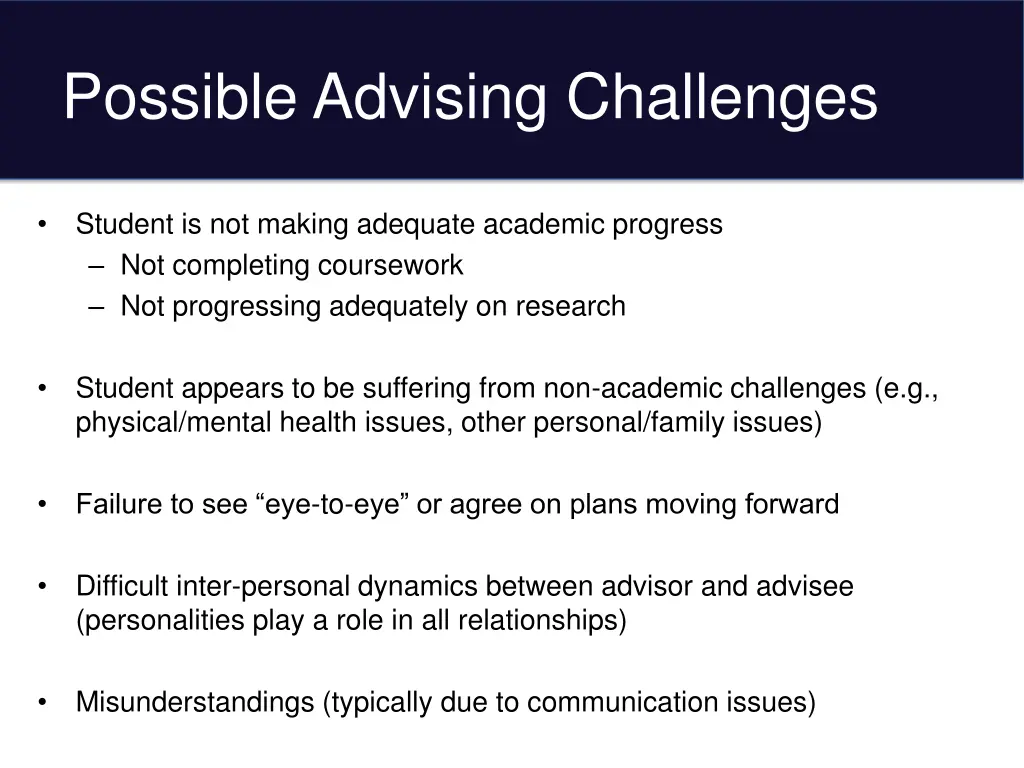 Possible Advising Challenges

• Student is not making adequate academic progress
  – Not completing coursework
  – Not progressing adequately on research

• Student appears to be suffering from non-academic challenges (e.g., physical/mental health issues, other personal/family issues)

• Failure to see “eye-to-eye” or agree on plans moving forward

• Difficult inter-personal dynamics between advisor and advisee (personalities play a role in all relationships)

• Misunderstandings (typically due to communication issues)